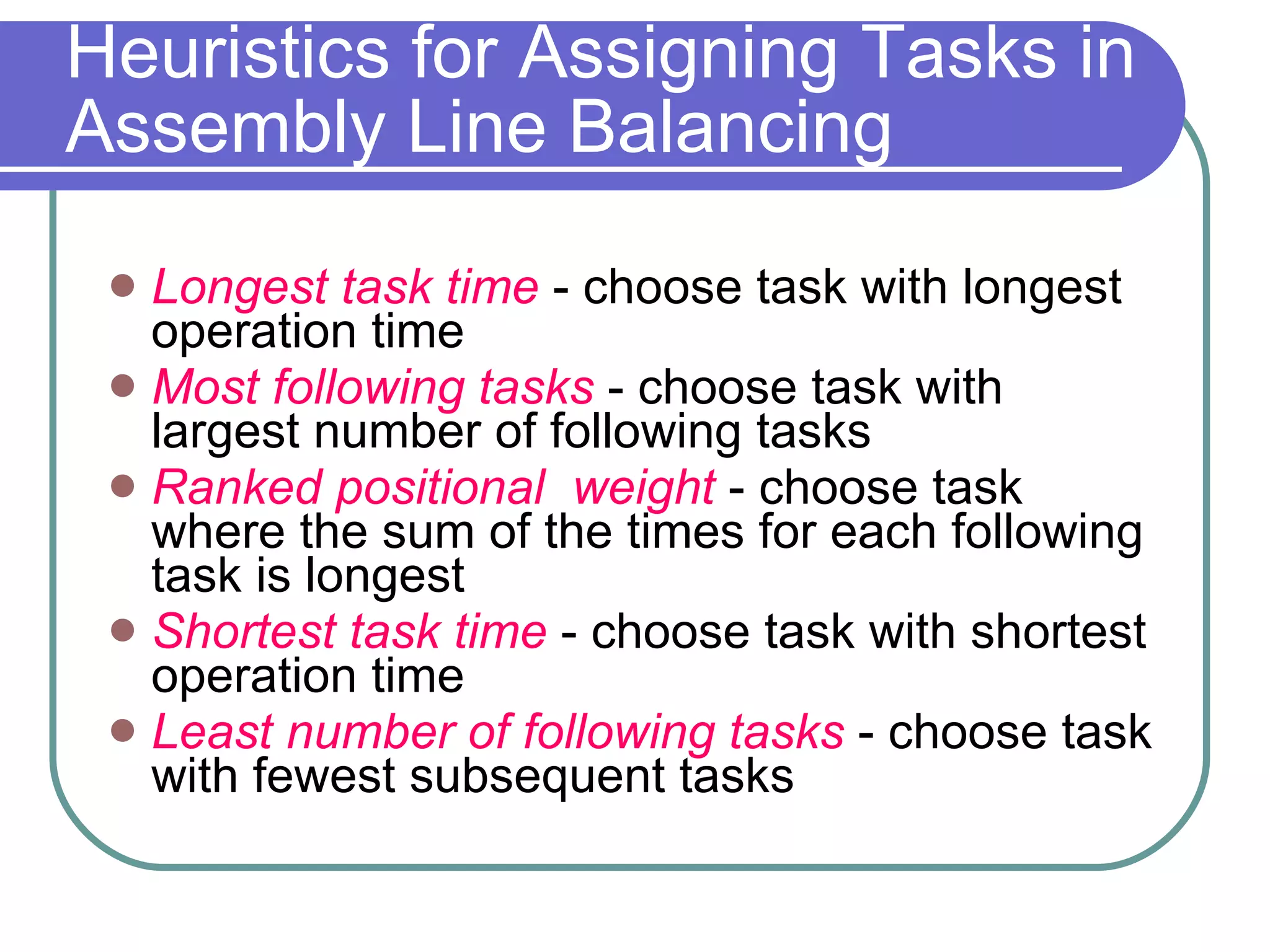 Heuristics for Assigning Tasks in Assembly Line Balancing

- Longest task time - choose task with longest operation time
- Most following tasks - choose task with largest number of following tasks
- Ranked positional weight - choose task where the sum of the times for each following task is longest
- Shortest task time - choose task with shortest operation time
- Least number of following tasks - choose task with fewest subsequent tasks